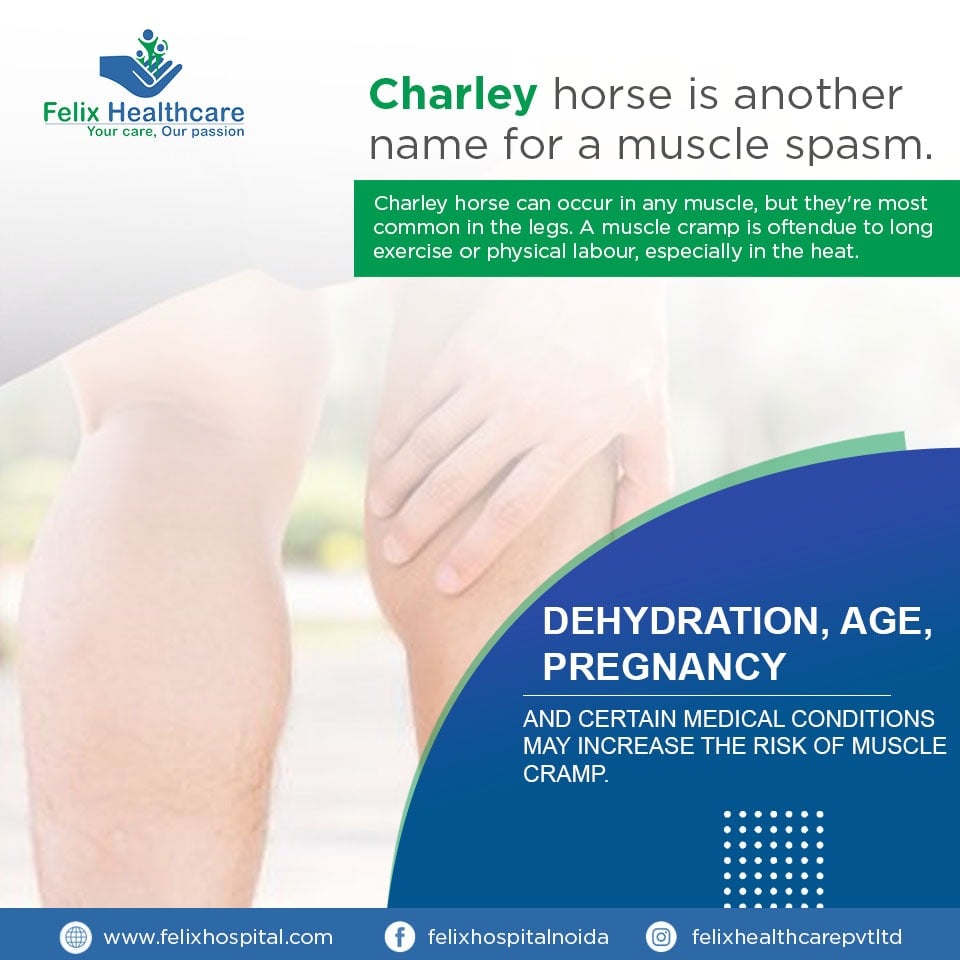 Felix Healthcare
Your care, Our passion

Charley horse is another name for a muscle spasm.

Charley horse can occur in any muscle, but they're most common in the legs. A muscle cramp is oftendue to long exercise or physical labour, especially in the heat.

DEHYDRATION, AGE, PREGNANCY

AND CERTAIN MEDICAL CONDITIONS MAY INCREASE THE RISK OF MUSCLE CRAMP.

www.felixhospital.com
felixhospitalnoida
felixhealthcarepvtltd